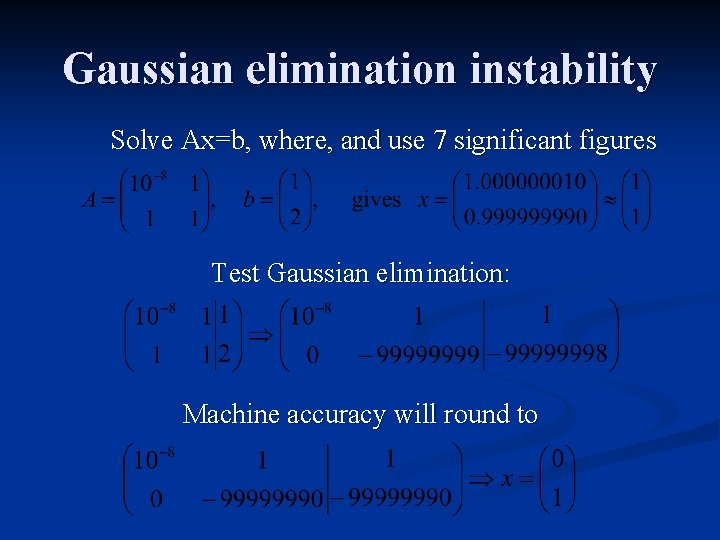 Gaussian elimination instability

Solve Ax=b, where, and use 7 significant figures

$A = \begin{pmatrix} 10^{-8} & 1 \\ 1 & 1 \end{pmatrix}, \quad b = \begin{pmatrix} 1 \\ 2 \end{pmatrix}, \quad \text{gives} \quad x = \begin{pmatrix} 1.000000010 \\ 0.999999990 \end{pmatrix} \approx \begin{pmatrix} 1 \\ 1 \end{pmatrix}$

Test Gaussian elimination:

$\left(\begin{array}{cc|c} 10^{-8} & 1 & 1 \\ 1 & 1 & 2 \end{array}\right) \Rightarrow \left(\begin{array}{cc|c} 10^{-8} & 1 & 1 \\ 0 & -99999999 & -99999998 \end{array}\right)$

Machine accuracy will round to

$\left(\begin{array}{cc|c} 10^{-8} & 1 & 1 \\ 0 & -99999990 & -99999990 \end{array}\right) \Rightarrow x = \begin{pmatrix} 0 \\ 1 \end{pmatrix}$